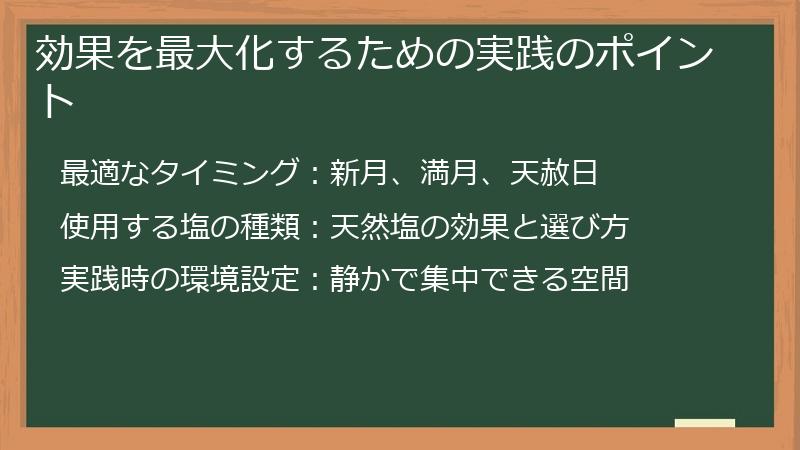 効果を最大化するための実践のポイント

最適なタイミング：新月、満月、天赦日

使用する塩の種類：天然塩の効果と選び方

実践時の環境設定：静かで集中できる空間